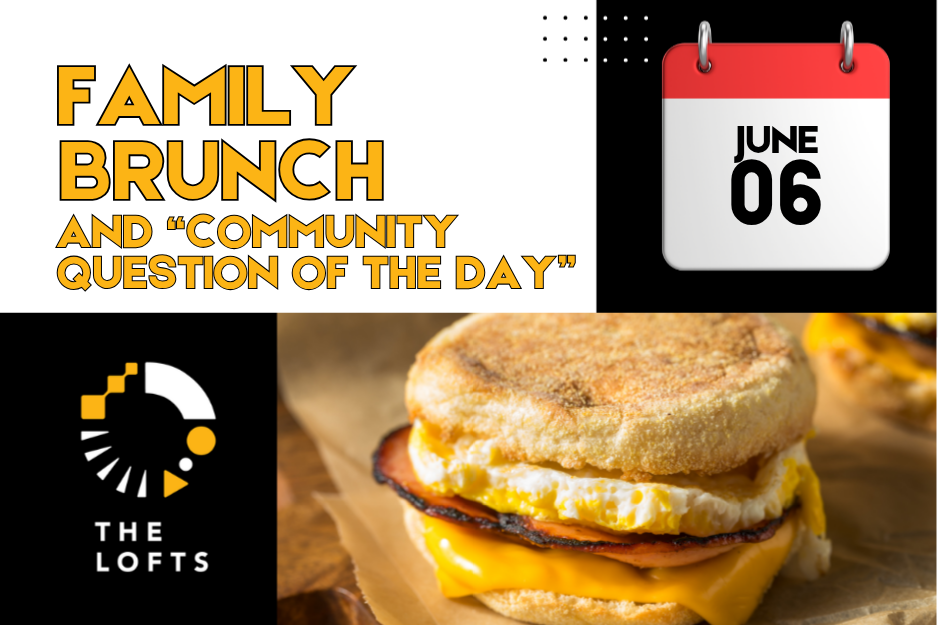 FAMILY BRUNCH
AND "COMMUNITY QUESTION OF THE DAY"

JUNE
06

THE LOFTS